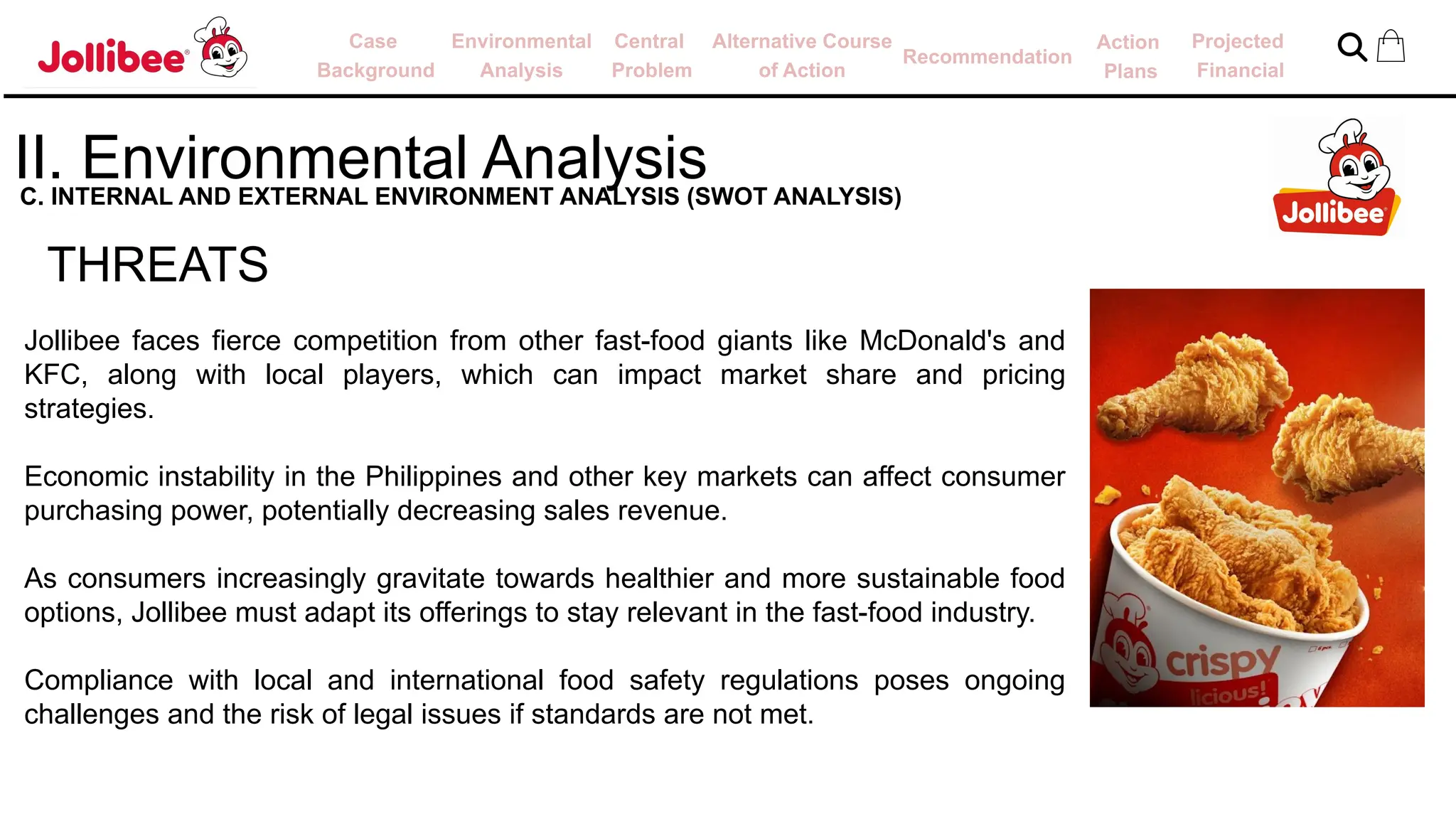 Jollibee

Case Background

Environmental Analysis

Central Problem

Alternative Course of Action

Recommendation

Action Plans

Projected Financial

II. Environmental Analysis

C. INTERNAL AND EXTERNAL ENVIRONMENT ANALYSIS (SWOT ANALYSIS)

Jollibee

THREATS

Jollibee faces fierce competition from other fast-food giants like McDonald's and KFC, along with local players, which can impact market share and pricing strategies.

Economic instability in the Philippines and other key markets can affect consumer purchasing power, potentially decreasing sales revenue.

As consumers increasingly gravitate towards healthier and more sustainable food options, Jollibee must adapt its offerings to stay relevant in the fast-food industry.

Compliance with local and international food safety regulations poses ongoing challenges and the risk of legal issues if standards are not met.

crispy licious!